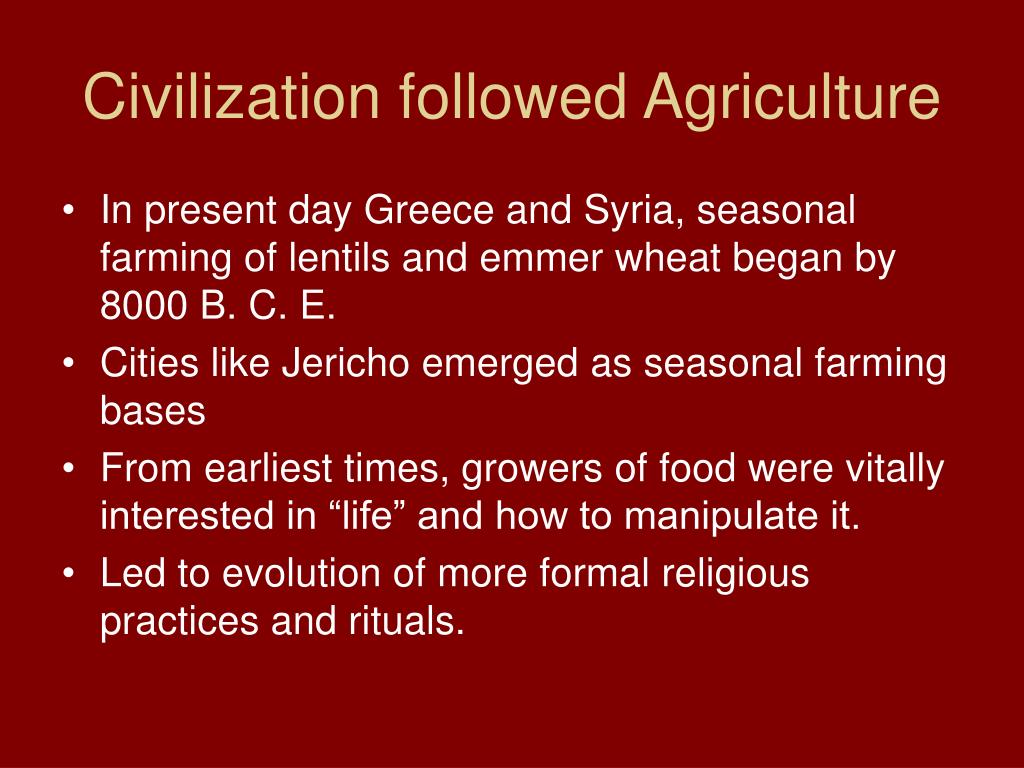 Civilization followed Agriculture

• In present day Greece and Syria, seasonal farming of lentils and emmer wheat began by 8000 B. C. E.
• Cities like Jericho emerged as seasonal farming bases
• From earliest times, growers of food were vitally interested in “life” and how to manipulate it.
• Led to evolution of more formal religious practices and rituals.